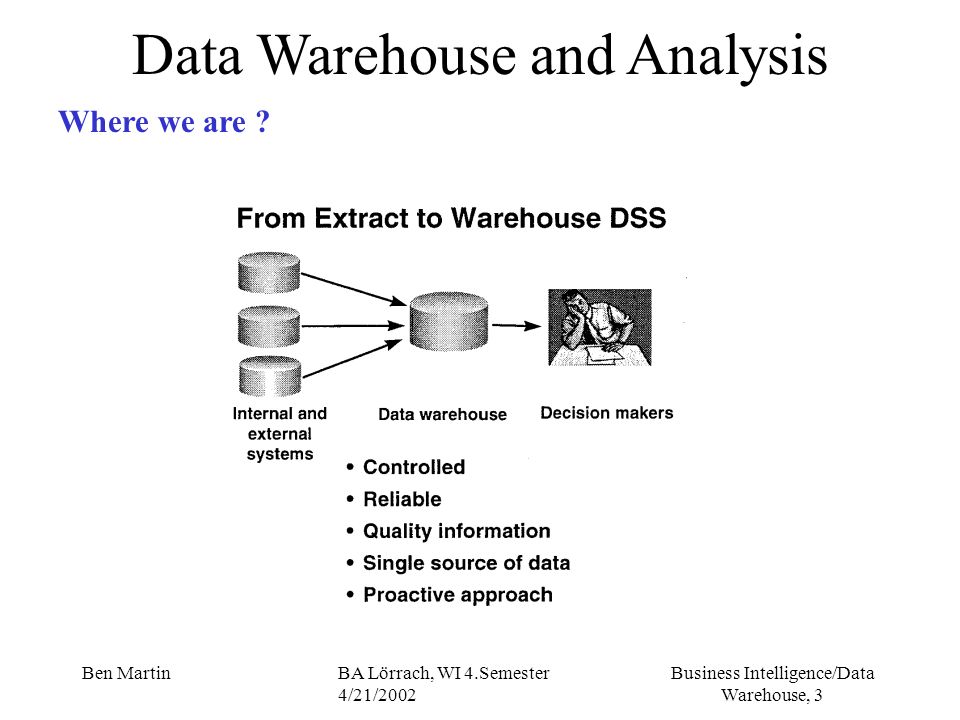 Data Warehouse and Analysis

Where we are ?

From Extract to Warehouse DSS

Internal and external systems

Data warehouse

Decision makers

• Controlled
• Reliable
• Quality information
• Single source of data
• Proactive approach

Ben Martin

BA Lörrach, WI 4.Semester
4/21/2002

Business Intelligence/Data Warehouse, 3